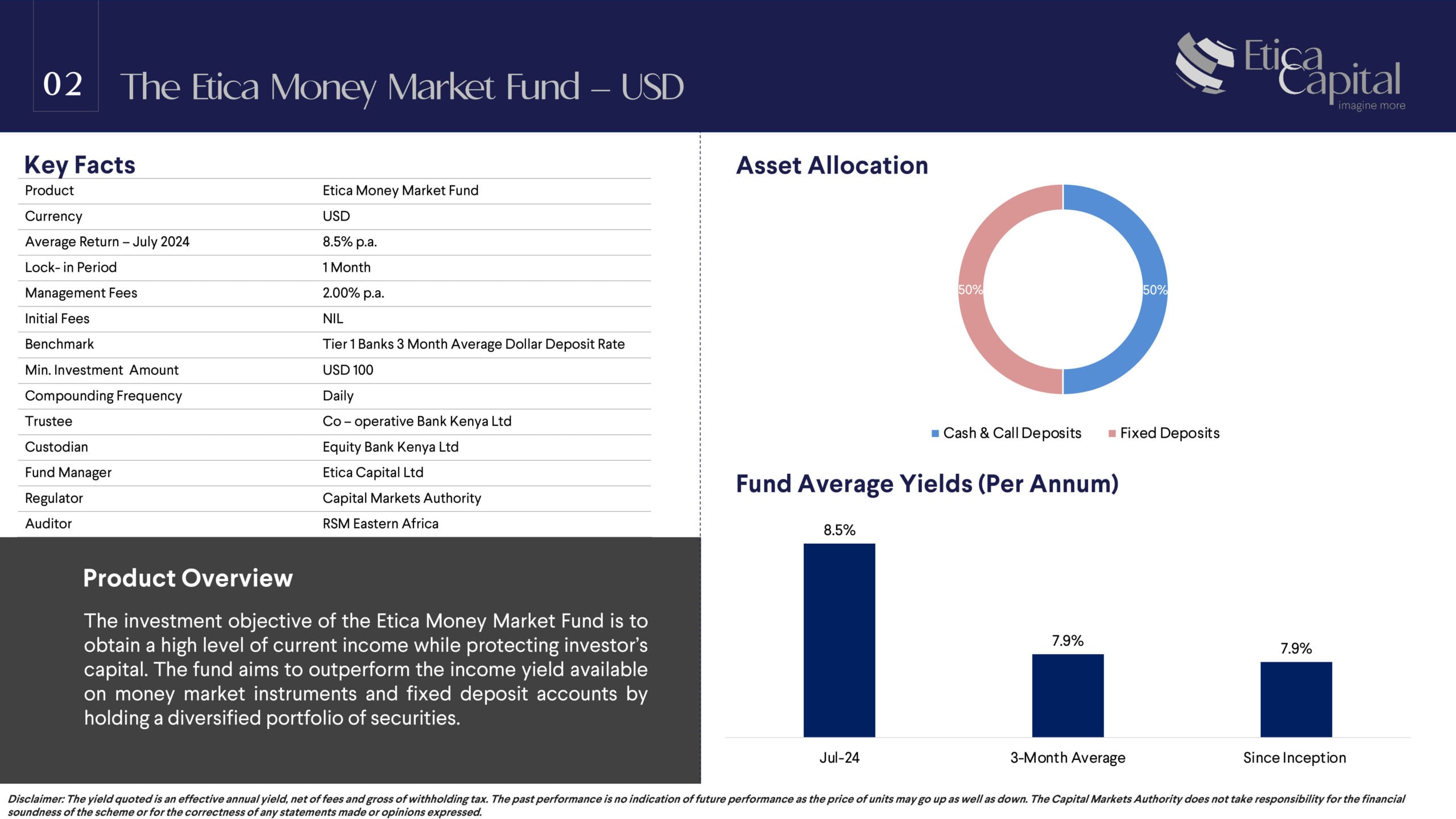 02 The Etica Money Market Fund – USD

Etica Capital
imagine more

Key Facts

| Product | Etica Money Market Fund |
|---|---|
| Currency | USD |
| Average Return – July 2024 | 8.5% p.a. |
| Lock- in Period | 1 Month |
| Management Fees | 2.00% p.a. |
| Initial Fees | NIL |
| Benchmark | Tier 1 Banks 3 Month Average Dollar Deposit Rate |
| Min. Investment Amount | USD 100 |
| Compounding Frequency | Daily |
| Trustee | Co – operative Bank Kenya Ltd |
| Custodian | Equity Bank Kenya Ltd |
| Fund Manager | Etica Capital Ltd |
| Regulator | Capital Markets Authority |
| Auditor | RSM Eastern Africa |

Product Overview

The investment objective of the Etica Money Market Fund is to obtain a high level of current income while protecting investor's capital. The fund aims to outperform the income yield available on money market instruments and fixed deposit accounts by holding a diversified portfolio of securities.

Asset Allocation

50%
50%

Cash & Call Deposits Fixed Deposits

Fund Average Yields (Per Annum)

8.5%
7.9%
7.9%

Jul-24 3-Month Average Since Inception

Disclaimer: The yield quoted is an effective annual yield, net of fees and gross of withholding tax. The past performance is no indication of future performance as the price of units may go up as well as down. The Capital Markets Authority does not take responsibility for the financial soundness of the scheme or for the correctness of any statements made or opinions expressed.